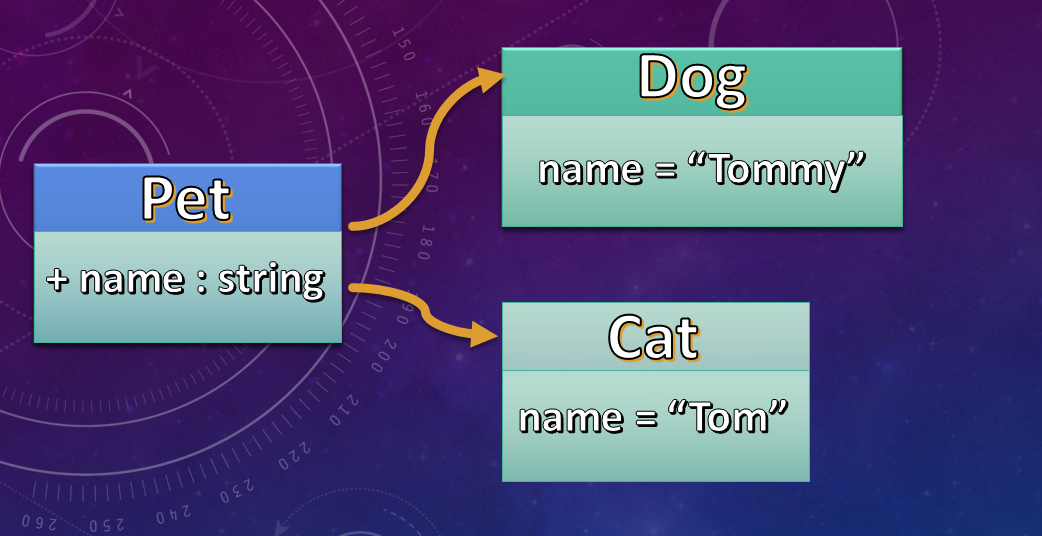 Pet

+ name : string

Dog

name = “Tommy”

Cat

name = “Tom”